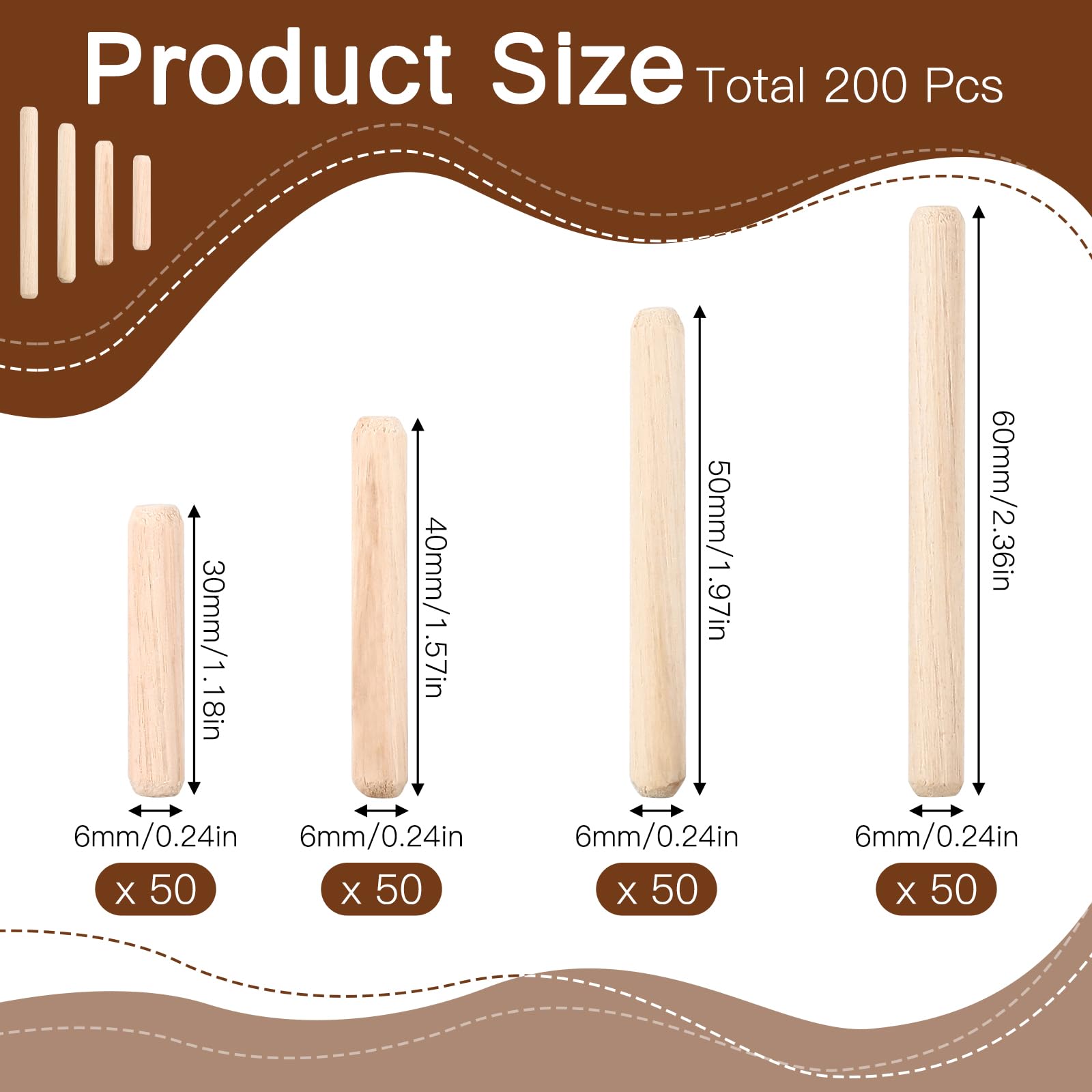 Product Size Total 200 Pcs

30mm/1.18in

6mm/0.24in

x 50

40mm/1.57in

6mm/0.24in

x 50

50mm/1.97in

6mm/0.24in

x 50

60mm/2.36in

6mm/0.24in

x 50